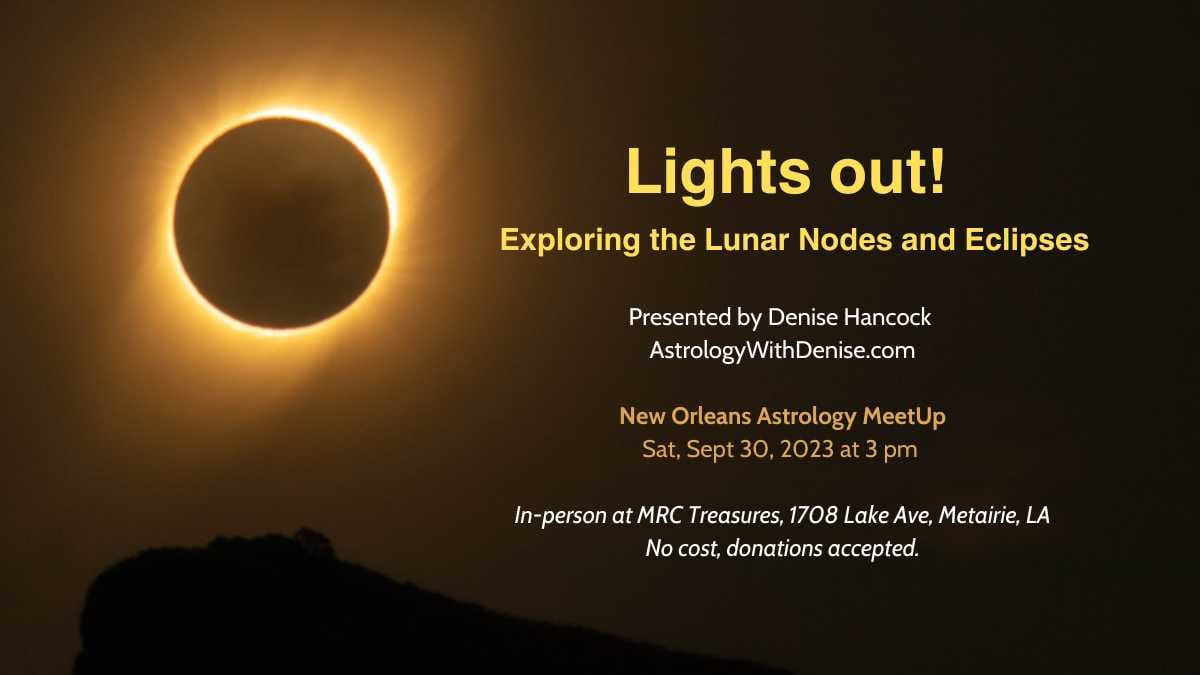 Lights out!

Exploring the Lunar Nodes and Eclipses

Presented by Denise Hancock
AstrologyWithDenise.com

New Orleans Astrology MeetUp
Sat, Sept 30, 2023 at 3 pm

In-person at MRC Treasures, 1708 Lake Ave, Metairie, LA
No cost, donations accepted.